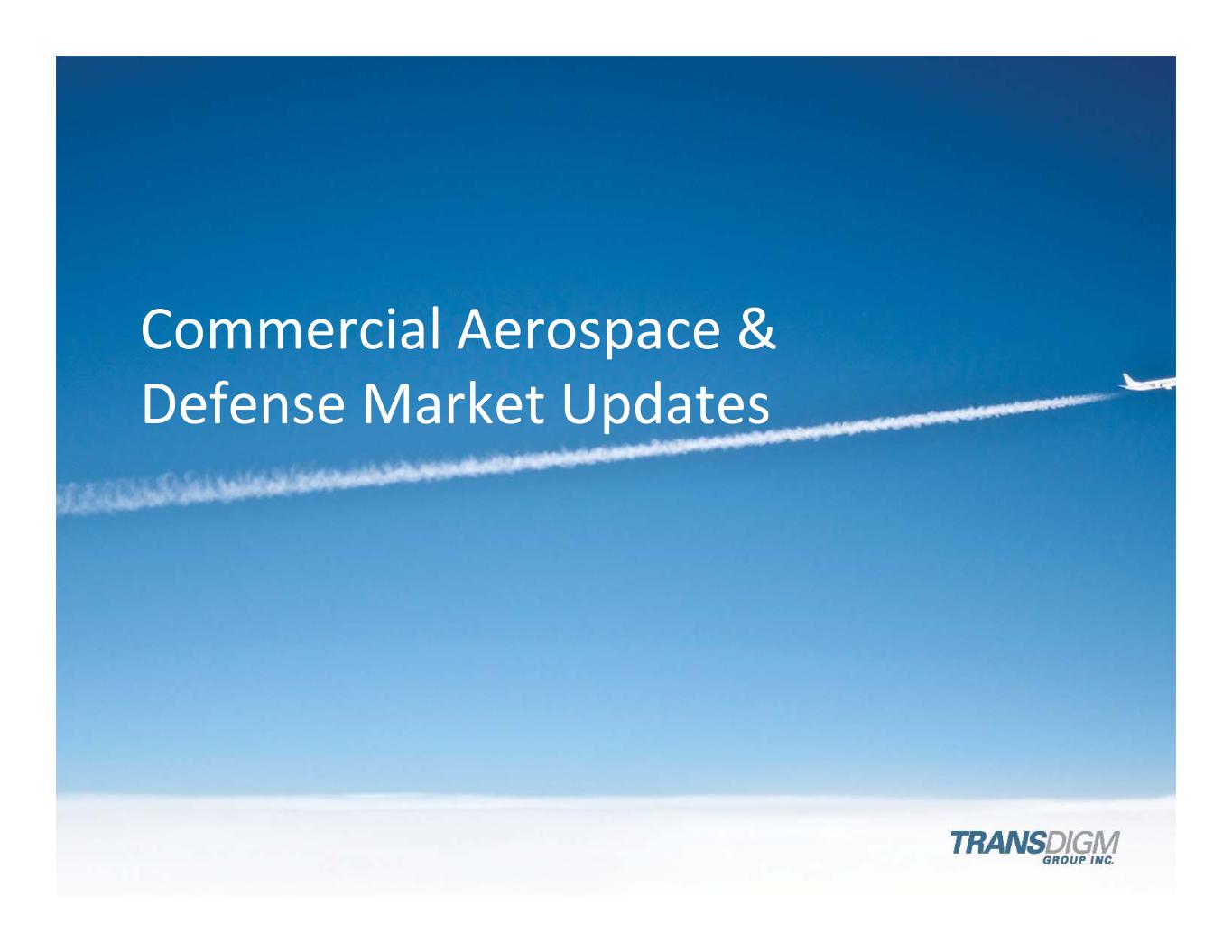 Commercial Aerospace & Defense Market Updates

TRANSDIGM GROUP INC.